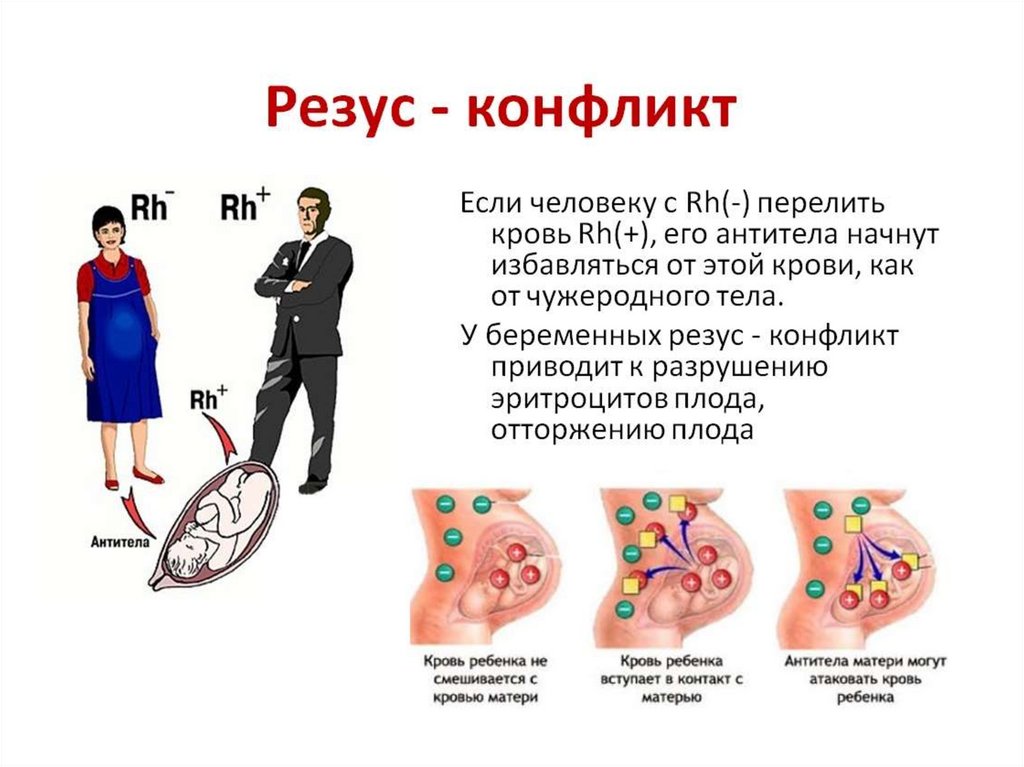 Резус - конфликт

$Rh^-$

$Rh^+$

$Rh^+$

Антитела

Если человеку с Rh(-) перелить кровь Rh(+), его антитела начнут избавляться от этой крови, как от чужеродного тела.

У беременных резус - конфликт приводит к разрушению эритроцитов плода, отторжению плода

Кровь ребенка не смешивается с кровью матери

Кровь ребенка вступает в контакт с матерью

Антитела матери могут атаковать кровь ребенка